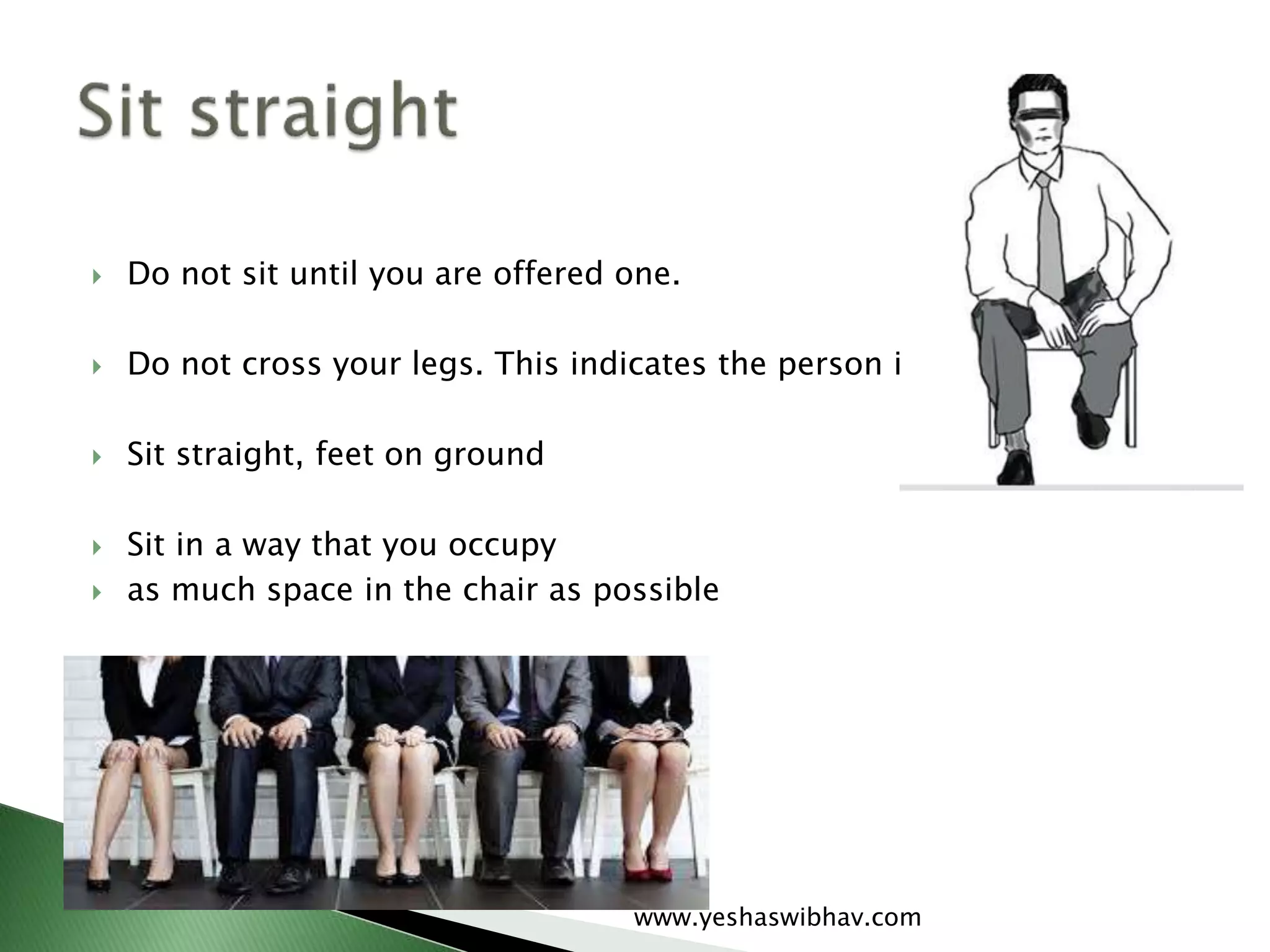 Sit straight

Do not sit until you are offered one.

Do not cross your legs. This indicates the person i

Sit straight, feet on ground

Sit in a way that you occupy

as much space in the chair as possible

www.yeshaswibhav.com